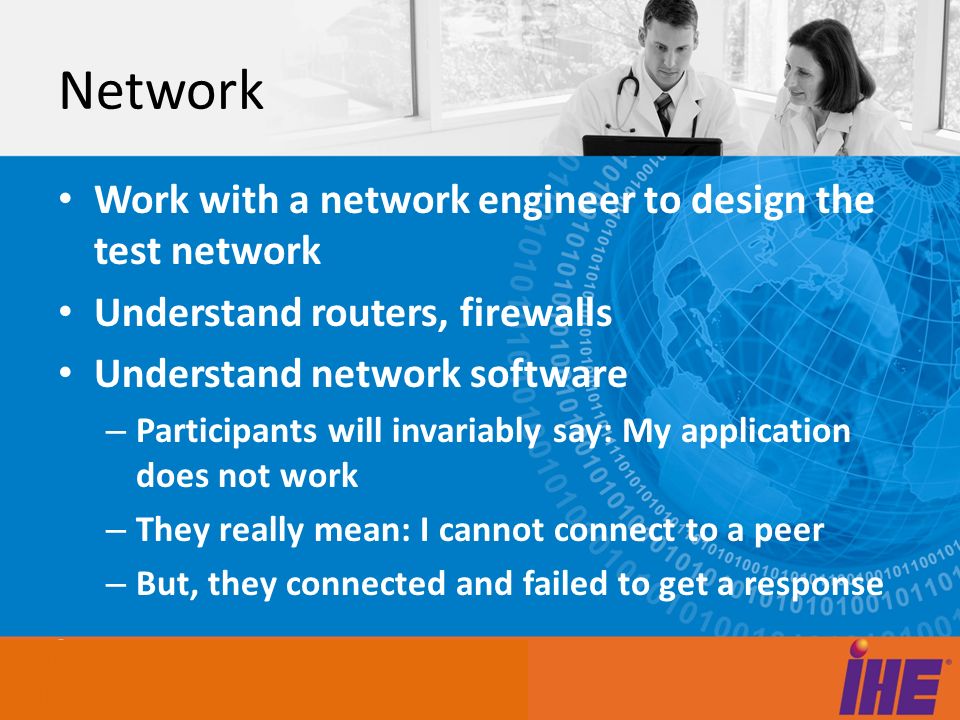 Network

• Work with a network engineer to design the test network
• Understand routers, firewalls
• Understand network software
– Participants will invariably say: My application does not work
– They really mean: I cannot connect to a peer
– But, they connected and failed to get a response

IHE